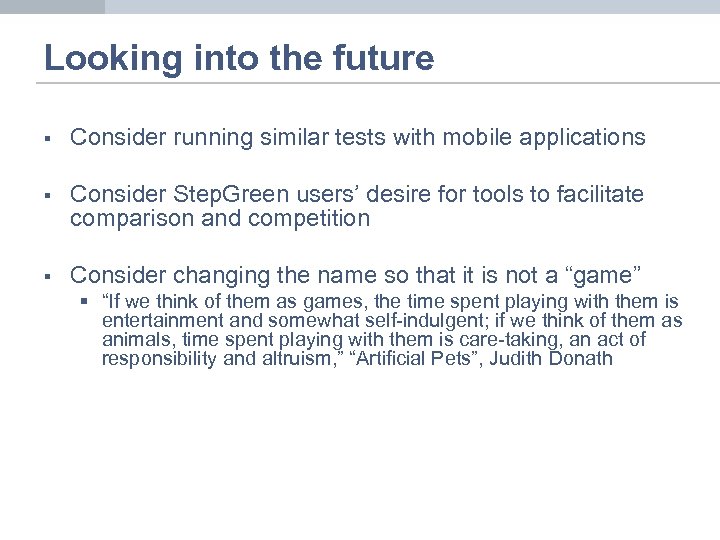 Looking into the future

▪ Consider running similar tests with mobile applications

▪ Consider StepGreen users' desire for tools to facilitate comparison and competition

▪ Consider changing the name so that it is not a "game"

▪ "If we think of them as games, the time spent playing with them is entertainment and somewhat self-indulgent; if we think of them as animals, time spent playing with them is care-taking, an act of responsibility and altruism," "Artificial Pets", Judith Donath